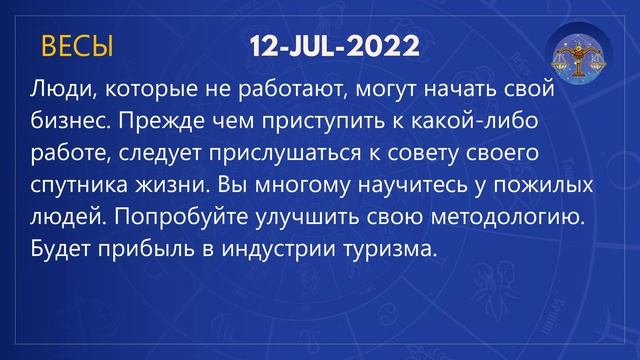 ВЕСЫ

12-JUL-2022

Люди, которые не работают, могут начать свой бизнес. Прежде чем приступить к какой-либо работе, следует прислушаться к совету своего спутника жизни. Вы многому научитесь у пожилых людей. Попробуйте улучшить свою методологию. Будет прибыль в индустрии туризма.